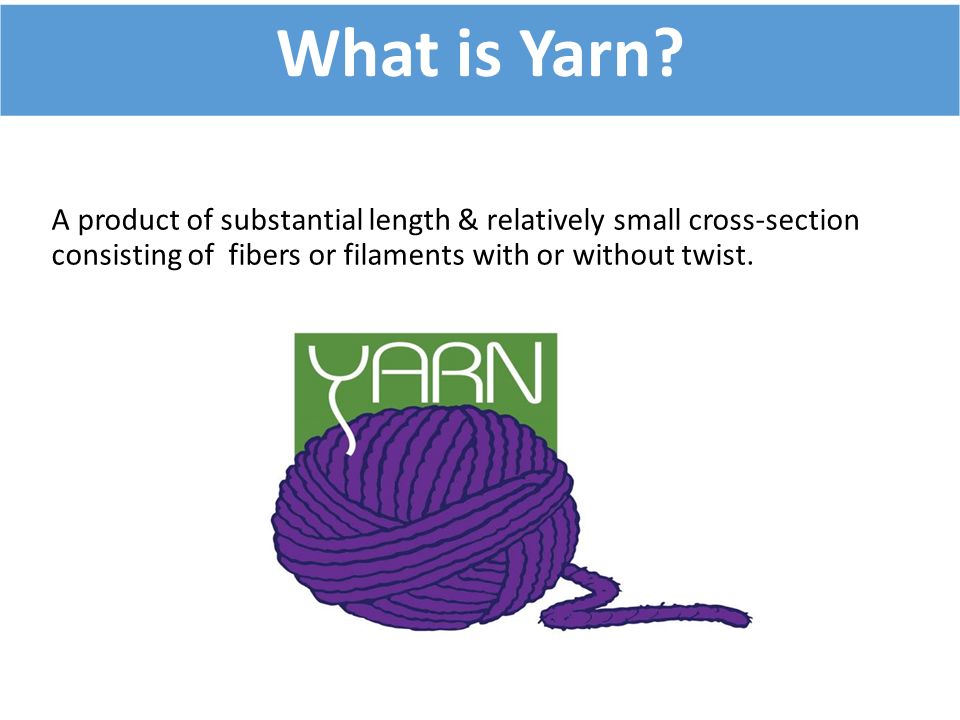 What is Yarn?

A product of substantial length & relatively small cross-section consisting of fibers or filaments with or without twist.

YARN